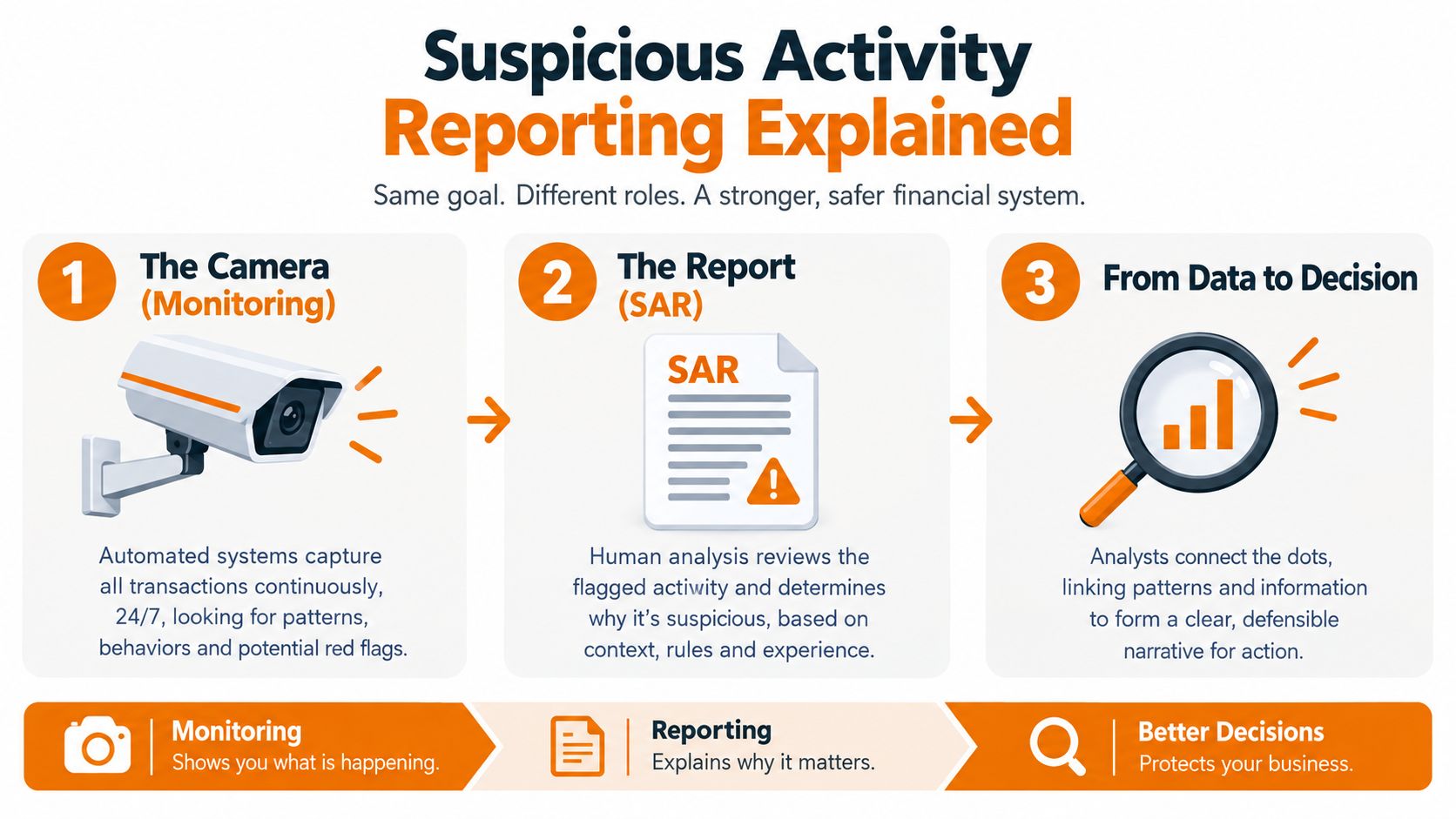 Suspicious Activity Reporting Explained

Same goal. Different roles. A stronger, safer financial system.

1 The Camera (Monitoring)

Automated systems capture all transactions continuously, 24/7, looking for patterns, behaviors and potential red flags.

2 The Report (SAR)

SAR

Human analysis reviews the flagged activity and determines why it's suspicious, based on context, rules and experience.

3 From Data to Decision

Analysts connect the dots, linking patterns and information to form a clear, defensible narrative for action.

Monitoring
Shows you what is happening.

Reporting
Explains why it matters.

Better Decisions
Protects your business.